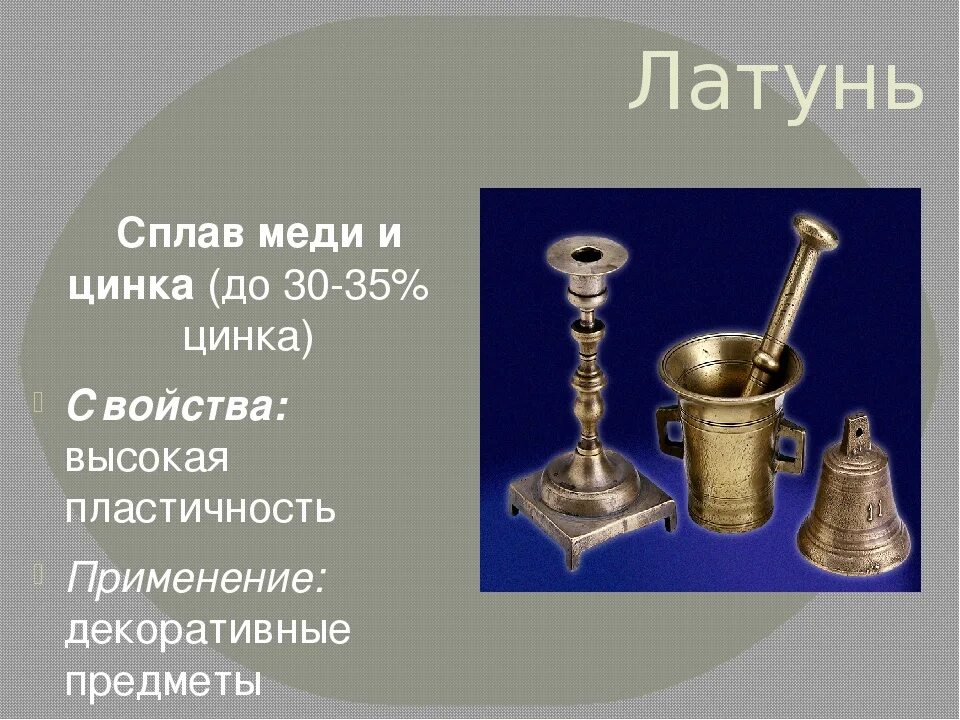 Латунь

Сплав меди и цинка (до 30-35% цинка)

Свойства: высокая пластичность

Применение: декоративные предметы